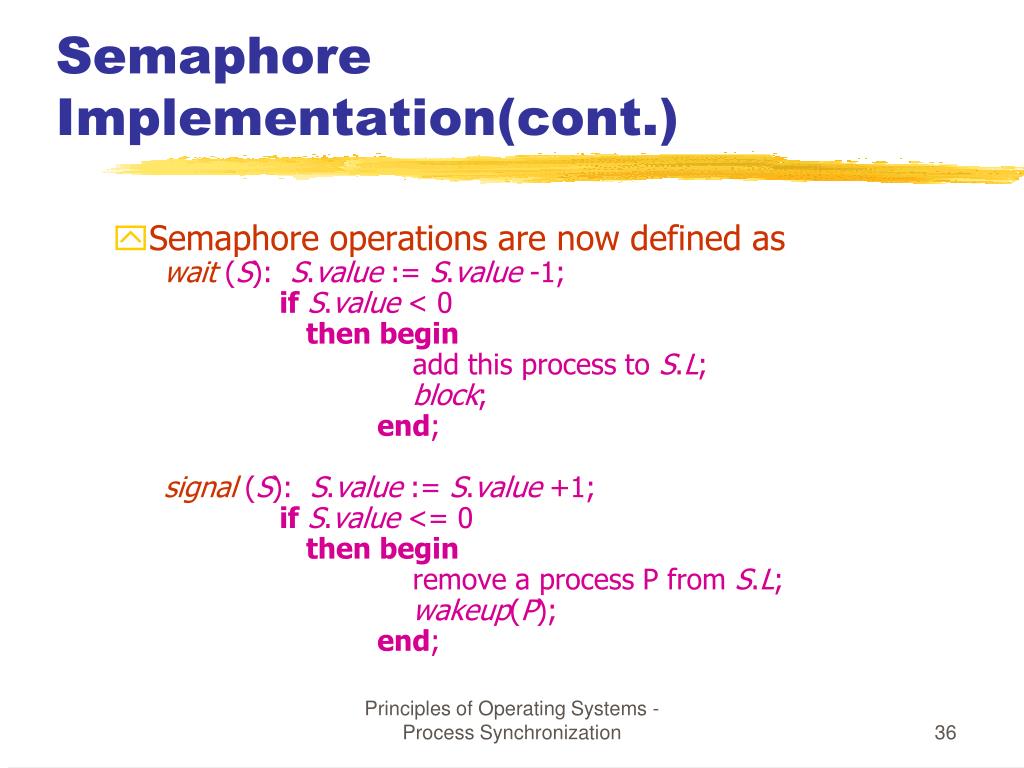 Semaphore Implementation(cont.)

Semaphore operations are now defined as
wait (S): S.value := S.value -1;
if S.value < 0
then begin
add this process to S.L;
block;
end;

signal (S): S.value := S.value +1;
if S.value <= 0
then begin
remove a process P from S.L;
wakeup(P);
end;

Principles of Operating Systems - Process Synchronization

36